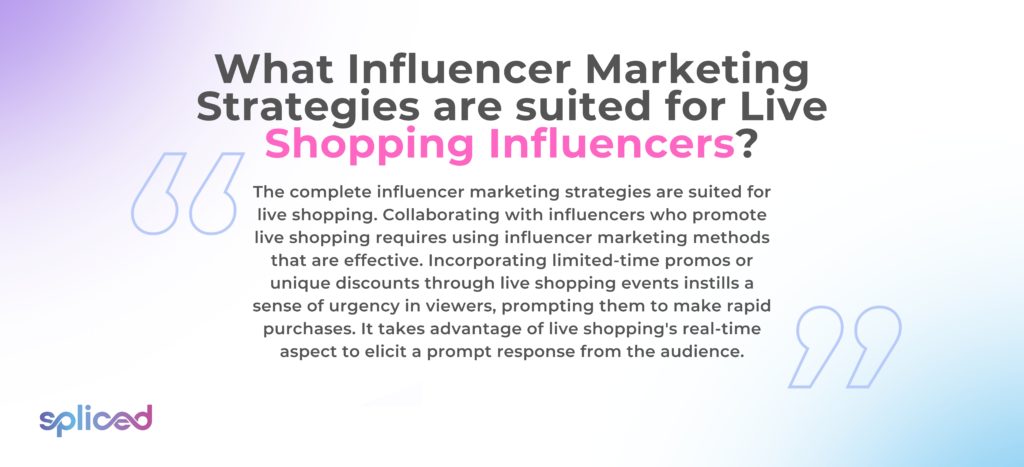 What Influencer Marketing Strategies are suited for Live Shopping Influencers?

The complete influencer marketing strategies are suited for live shopping. Collaborating with influencers who promote live shopping requires using influencer marketing methods that are effective. Incorporating limited-time promos or unique discounts through live shopping events instills a sense of urgency in viewers, prompting them to make rapid purchases. It takes advantage of live shopping's real-time aspect to elicit a prompt response from the audience.

spliced